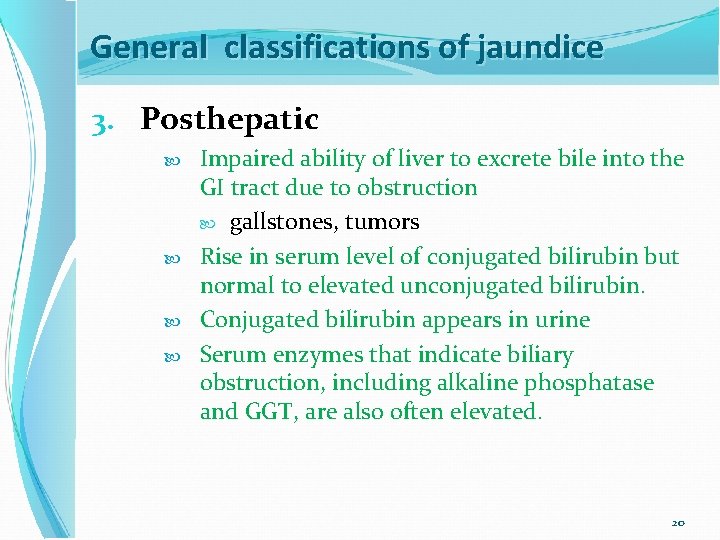 General classifications of jaundice

3. Posthepatic

Impaired ability of liver to excrete bile into the GI tract due to obstruction

gallstones, tumors

Rise in serum level of conjugated bilirubin but normal to elevated unconjugated bilirubin.

Conjugated bilirubin appears in urine

Serum enzymes that indicate biliary obstruction, including alkaline phosphatase and GGT, are also often elevated.

20